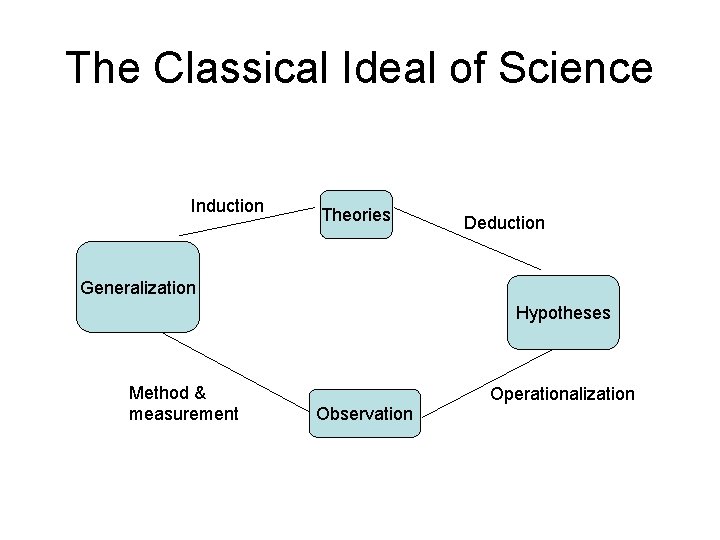 The Classical Ideal of Science

Induction

Theories

Deduction

Generalization

Hypotheses

Method & measurement

Observation

Operationalization